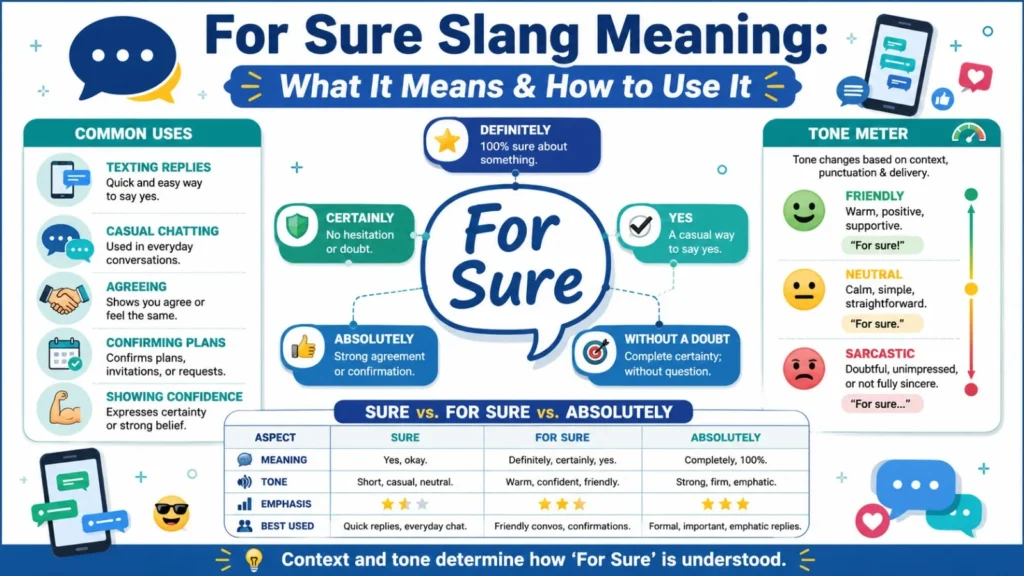 For Sure Slang Meaning:
What It Means & How to Use It

COMMON USES

TEXTING REPLIES
Quick and easy way to say yes.

CASUAL CHATTING
Used in everyday conversations.

AGREEING
Shows you agree or feel the same.

CONFIRMING PLANS
Confirms plans, invitations, or requests.

SHOWING CONFIDENCE
Expresses certainty or strong belief.

DEFINITELY
100% sure about something.

CERTAINLY
No hesitation or doubt.

For Sure

YES
A casual way to say yes.

ABSOLUTELY
Strong agreement or confirmation.

WITHOUT A DOUBT
Complete certainty; without question.

TONE METER
Tone changes based on context, punctuation & delivery.

FRIENDLY
Warm, positive, supportive.
"For sure!"

NEUTRAL
Calm, simple, straightforward.
"For sure."

SARCASTIC
Doubtful, unimpressed, or not fully sincere.
"For sure..."

SURE vs. FOR SURE vs. ABSOLUTELY

| ASPECT | SURE | FOR SURE | ABSOLUTELY |
|---|---|---|---|
| MEANING | Yes, okay. | Definitely, certainly, yes. | Completely, 100%. |
| TONE | Short, casual, neutral. | Warm, confident, friendly. | Strong, firm, emphatic. |
| EMPHASIS | ★★☆ | ★★★ | ★★★ |
| BEST USED | Quick replies, everyday chat. | Friendly convos, confirmations. | Formal, important, emphatic replies. |

Context and tone determine how 'For Sure' is understood.